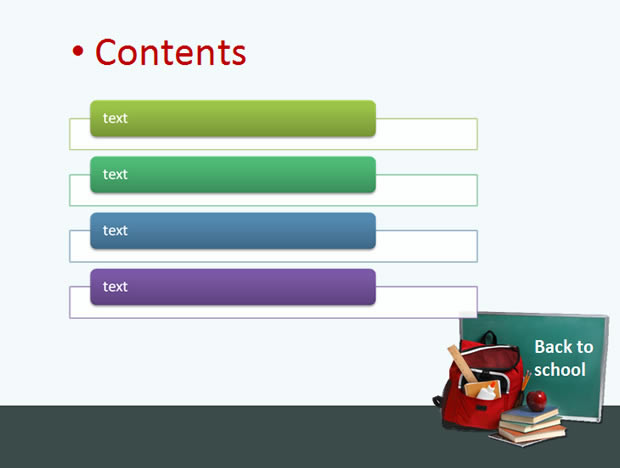 • Contents

text

text

text

text

Back to school